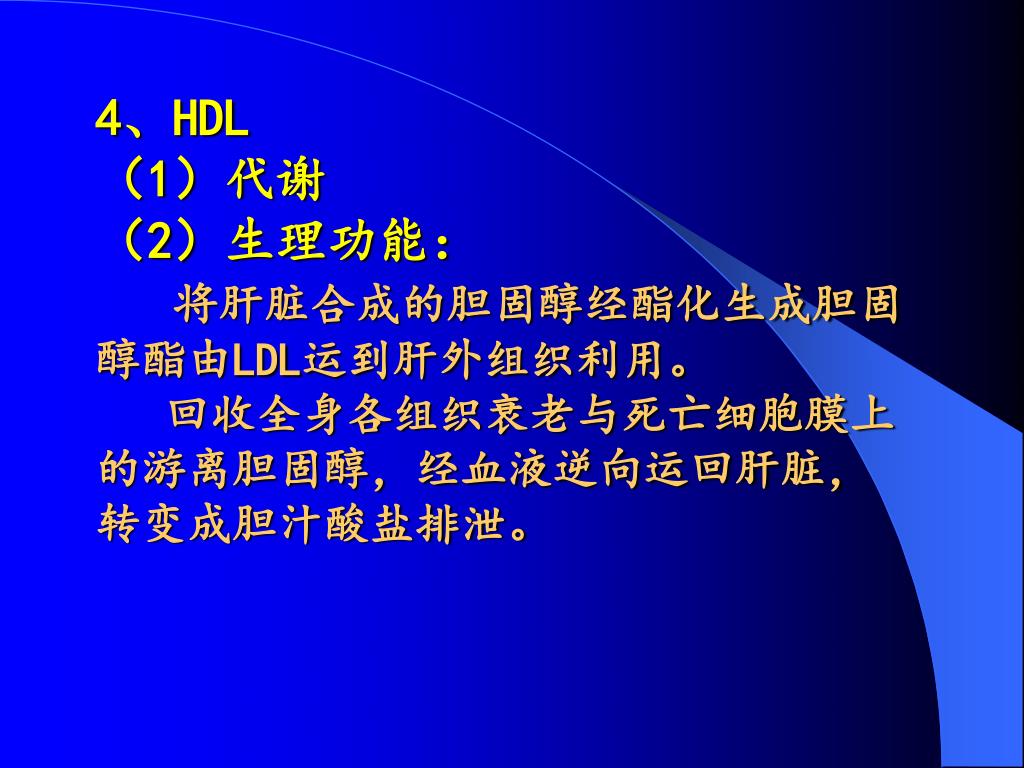 4、HDL
（1）代谢
（2）生理功能：

将肝脏合成的胆固醇经酯化生成胆固醇酯由LDL运到肝外组织利用。

回收全身各组织衰老与死亡细胞膜上的游离胆固醇，经血液逆向运回肝脏，转变成胆汁酸盐排泄。